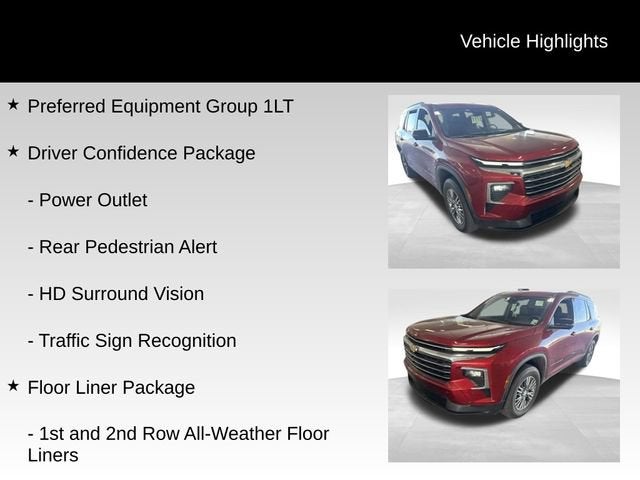 Vehicle Highlights

★ Preferred Equipment Group 1LT

★ Driver Confidence Package

- Power Outlet

- Rear Pedestrian Alert

- HD Surround Vision

- Traffic Sign Recognition

★ Floor Liner Package

- 1st and 2nd Row All-Weather Floor Liners